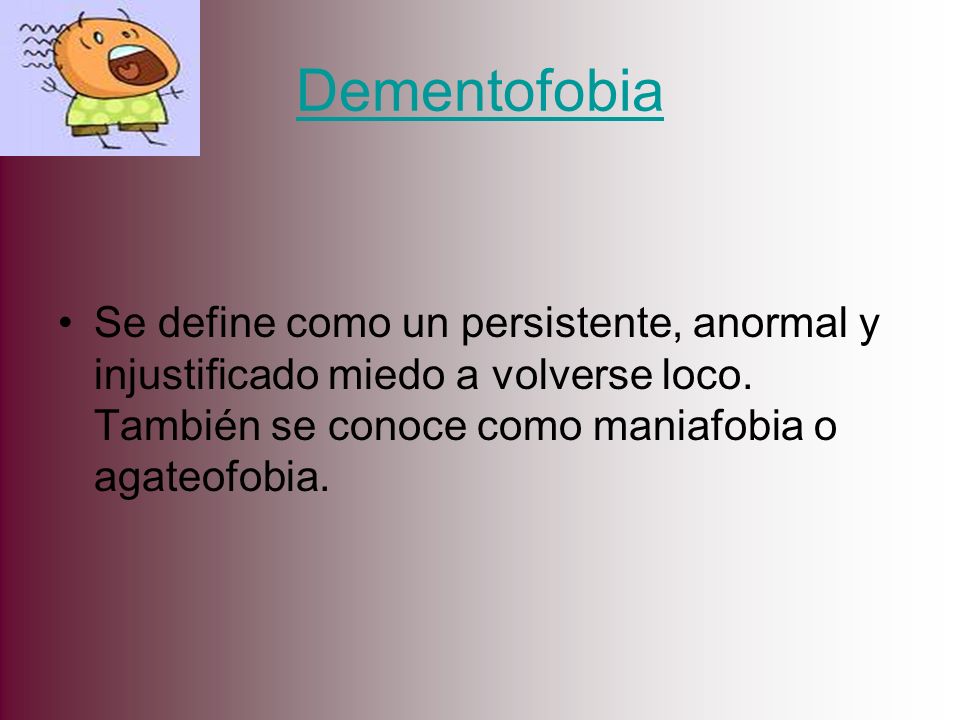 Dementofobia

• Se define como un persistente, anormal y injustificado miedo a volverse loco. También se conoce como maniafobia o agateofobia.